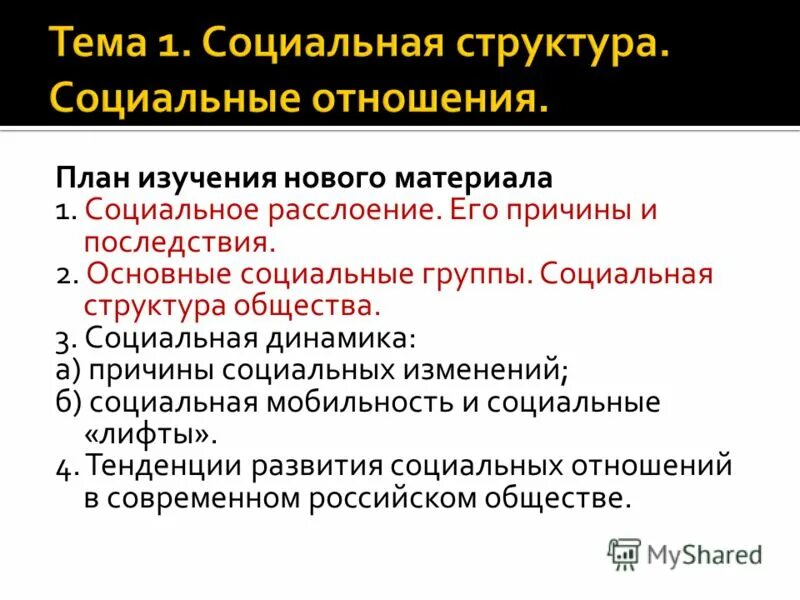 Тема 1. Социальная структура. Социальные отношения.

План изучения нового материала
1. Социальное расслоение. Его причины и последствия.
2. Основные социальные группы. Социальная структура общества.
3. Социальная динамика:
а) причины социальных изменений;
б) социальная мобильность и социальные «лифты».
4. Тенденции развития социальных отношений в современном российском обществе.

MyShared